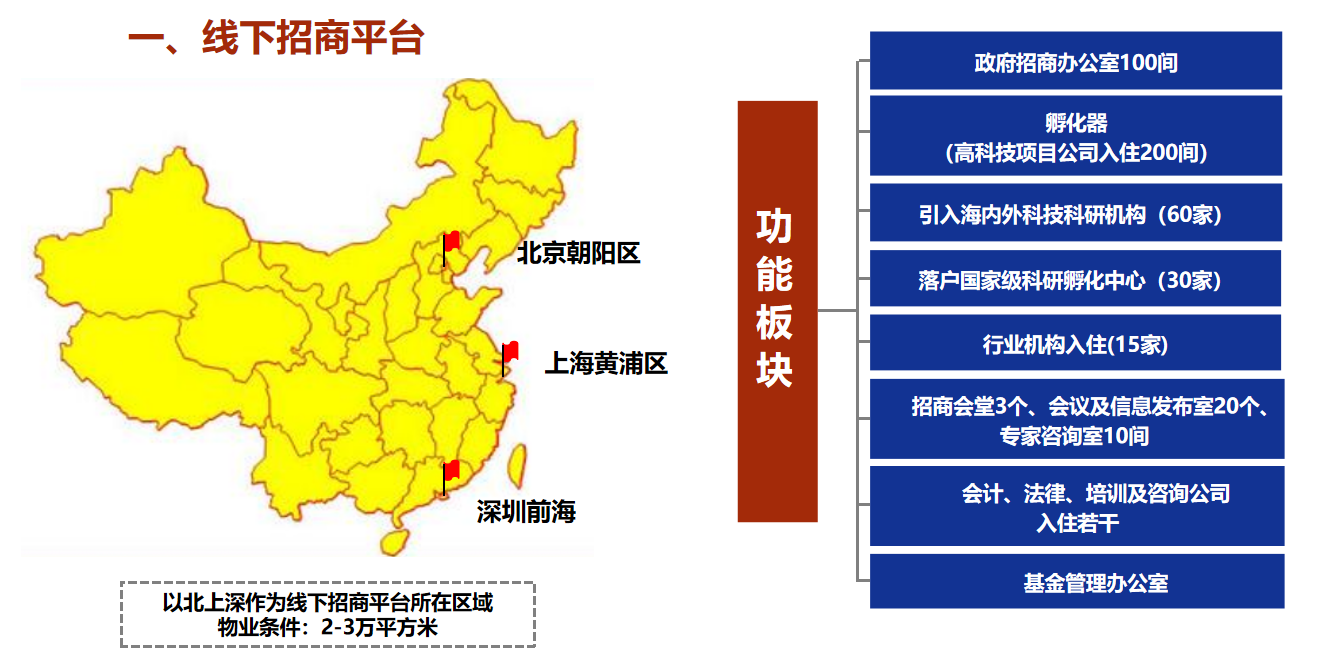 一、线下招商平台

北京朝阳区

上海黄浦区

深圳前海

以北上深作为线下招商平台所在区域
物业条件：2-3万平方米

功能板块

政府招商办公室100间

孵化器
(高科技项目公司入住200间)

引入海内外科技科研机构（60家）

落户国家级科研孵化中心（30家）

行业机构入住(15家)

招商会堂3个、会议及信息发布室20个、专家咨询室10间

会计、法律、培训及咨询公司入住若干

基金管理办公室